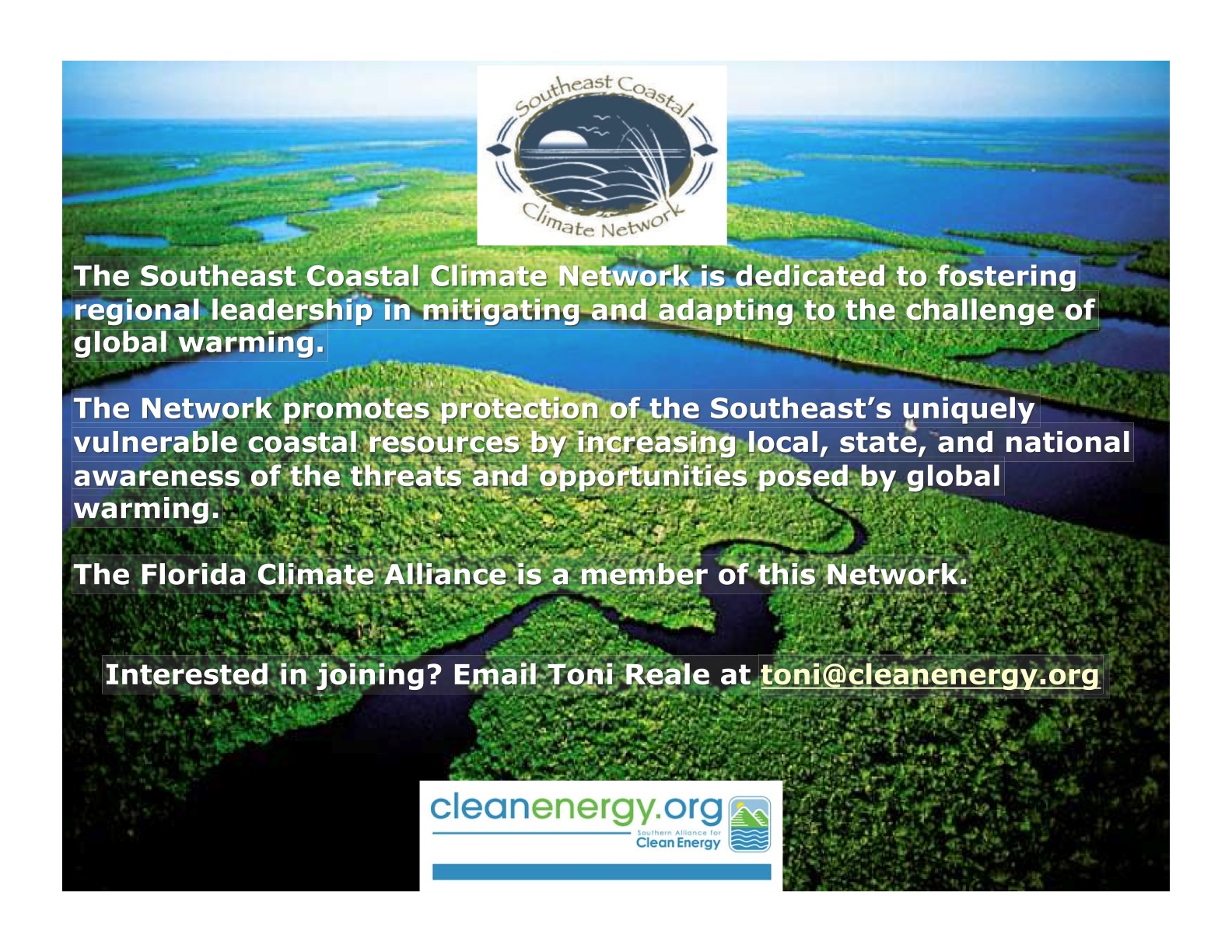 Southeast Coastal Climate Network

The Southeast Coastal Climate Network is dedicated to fostering regional leadership in mitigating and adapting to the challenge of global warming.

The Network promotes protection of the Southeast's uniquely vulnerable coastal resources by increasing local, state, and national awareness of the threats and opportunities posed by global warming.

The Florida Climate Alliance is a member of this Network.

Interested in joining? Email Toni Reale at toni@cleanenergy.org

cleanenergy.org
Southern Alliance for Clean Energy